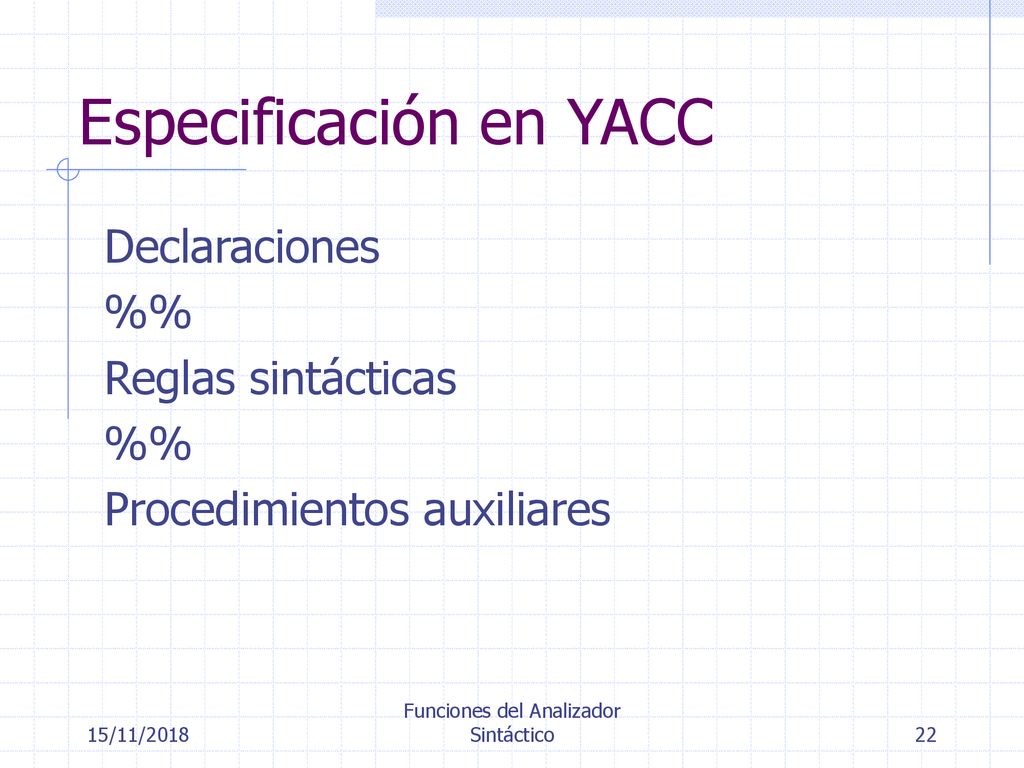 Especificación en YACC

Declaraciones
%%
Reglas sintácticas
%%
Procedimientos auxiliares

15/11/2018

Funciones del Analizador Sintáctico

22